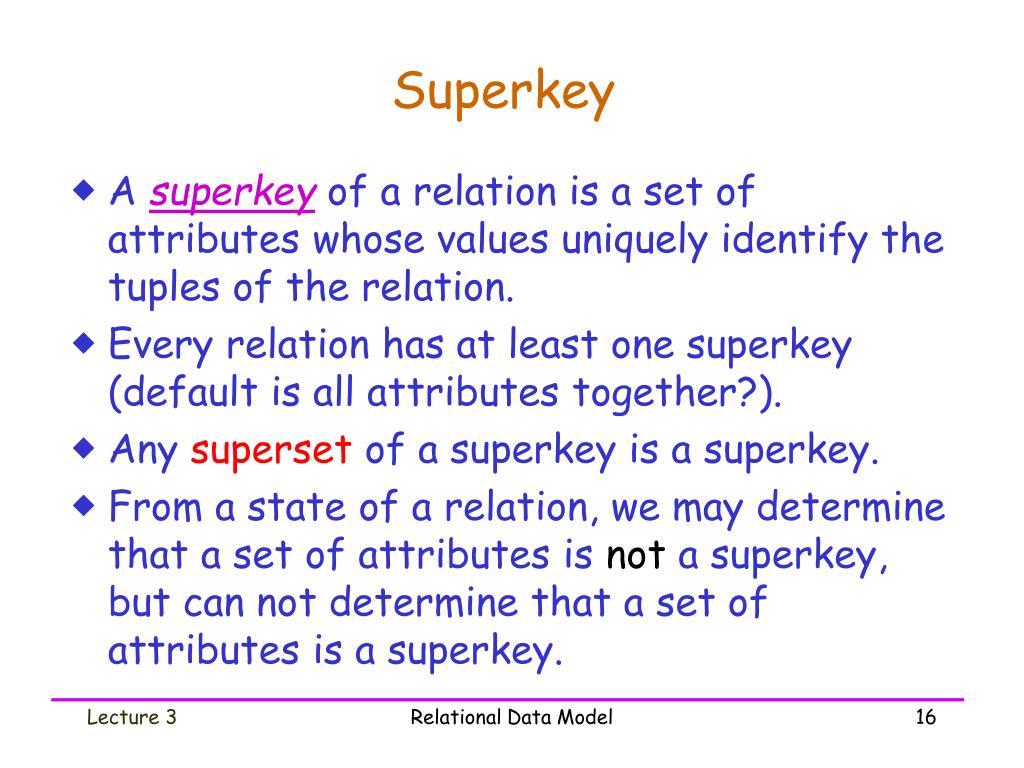 Superkey

◆ A superkey of a relation is a set of attributes whose values uniquely identify the tuples of the relation.

◆ Every relation has at least one superkey (default is all attributes together?).

◆ Any superset of a superkey is a superkey.

◆ From a state of a relation, we may determine that a set of attributes is not a superkey, but can not determine that a set of attributes is a superkey.

Lecture 3 Relational Data Model 16